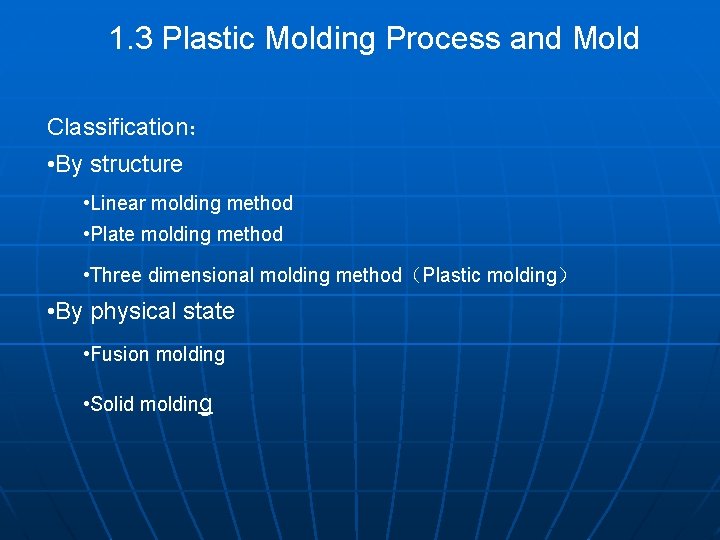 1.3 Plastic Molding Process and Mold

Classification：

•By structure

•Linear molding method

•Plate molding method

•Three dimensional molding method（Plastic molding）

•By physical state

•Fusion molding

•Solid molding